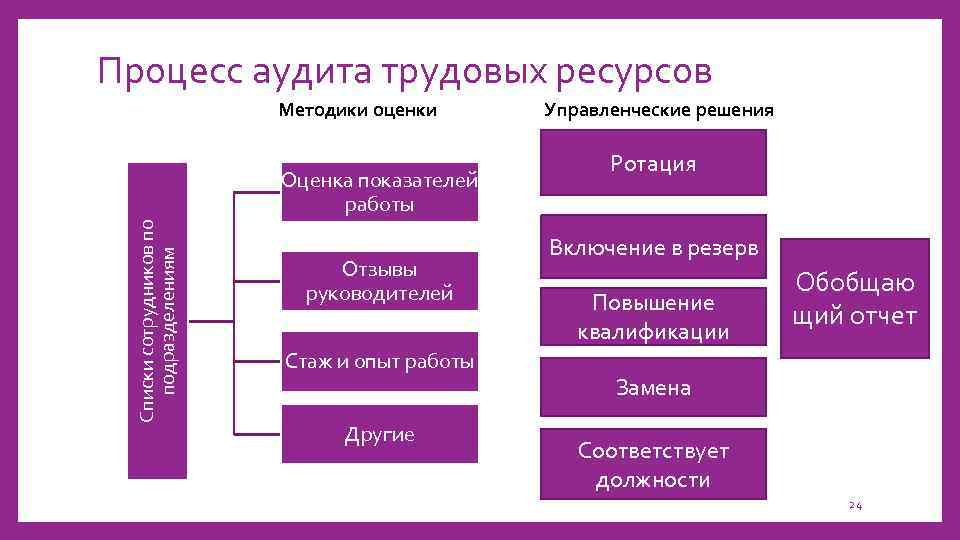 Процесс аудита трудовых ресурсов

Методики оценки

Управленческие решения

Списки сотрудников по подразделениям

Оценка показателей работы

Отзывы руководителей

Стаж и опыт работы

Другие

Ротация

Включение в резерв

Повышение квалификации

Замена

Соответствует должности

Обобщающий отчет

24